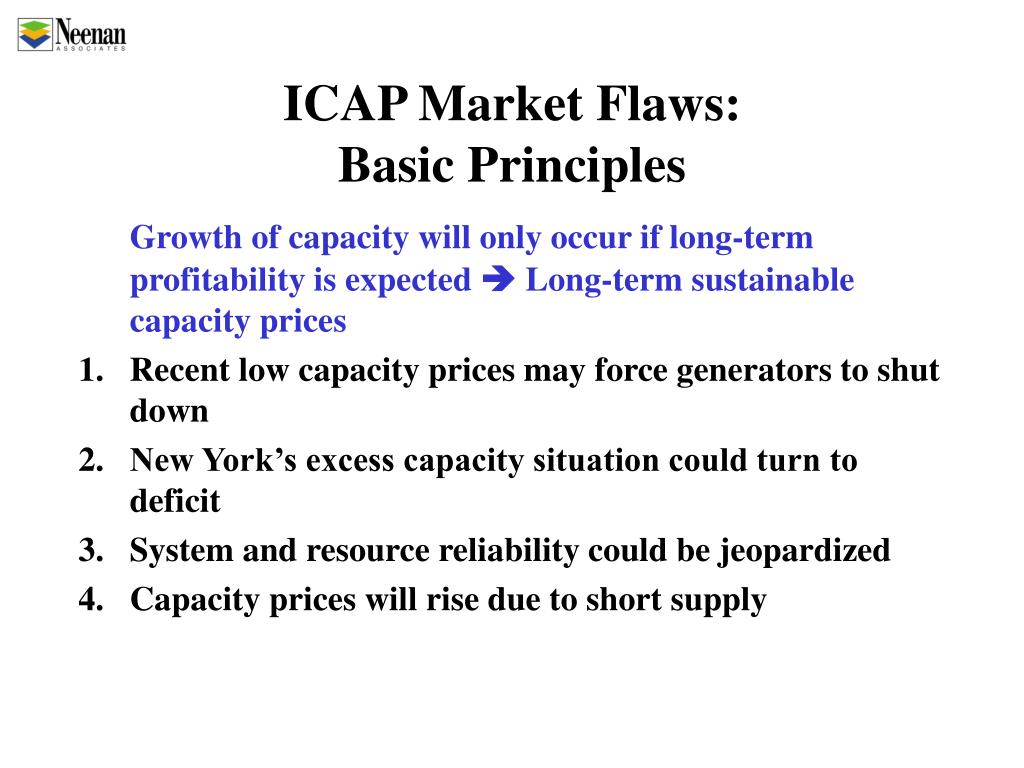 Neenan
ASSOCIATES

ICAP Market Flaws:
Basic Principles

Growth of capacity will only occur if long-term profitability is expected ➔ Long-term sustainable capacity prices

1. Recent low capacity prices may force generators to shut down
2. New York’s excess capacity situation could turn to deficit
3. System and resource reliability could be jeopardized
4. Capacity prices will rise due to short supply